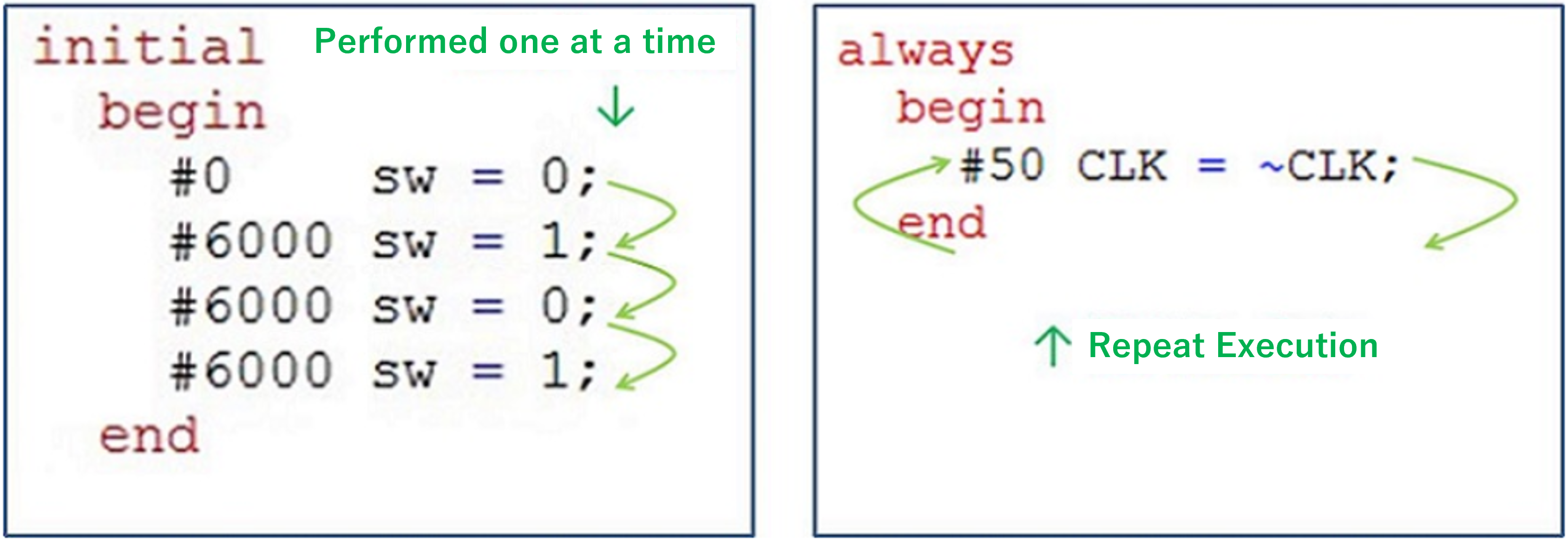 initial Performed one at a time
begin
#0 sw = 0;
#6000 sw = 1;
#6000 sw = 0;
#6000 sw = 1;
end

always
begin
#50 CLK = ~CLK;
end

Repeat Execution